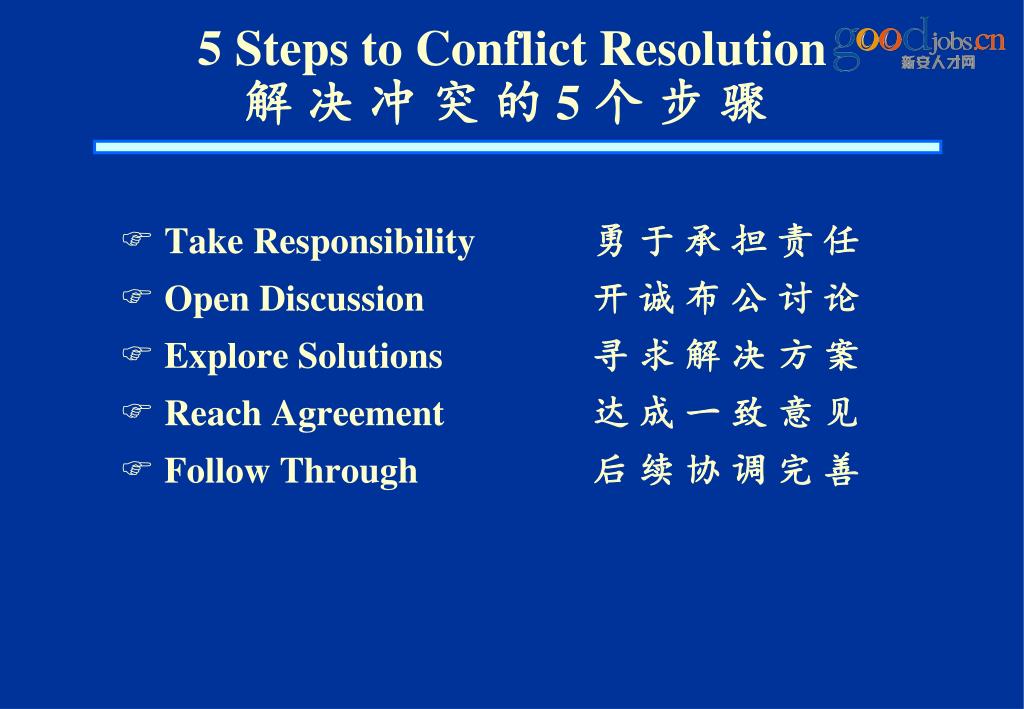 5 Steps to Conflict Resolution
解 决 冲 突 的 5 个 步 骤

goodjobs.cn
新安人才网

☞ Take Responsibility 勇 于 承 担 责 任
☞ Open Discussion 开 诚 布 公 讨 论
☞ Explore Solutions 寻 求 解 决 方 案
☞ Reach Agreement 达 成 一 致 意 见
☞ Follow Through 后 续 协 调 完 善